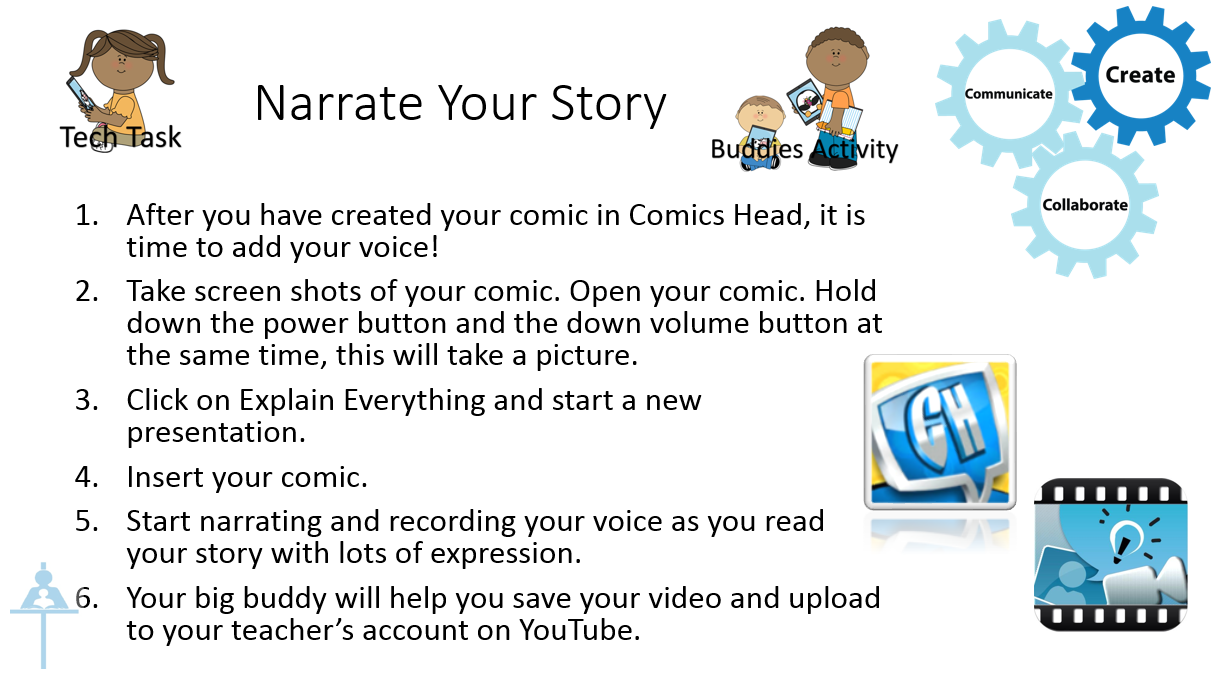 Tech Task

Narrate Your Story

Buddies Activity

Communicate

Create

Collaborate

1. After you have created your comic in Comics Head, it is time to add your voice!
2. Take screen shots of your comic. Open your comic. Hold down the power button and the down volume button at the same time, this will take a picture.
3. Click on Explain Everything and start a new presentation.
4. Insert your comic.
5. Start narrating and recording your voice as you read your story with lots of expression.
6. Your big buddy will help you save your video and upload to your teacher's account on YouTube.

CH